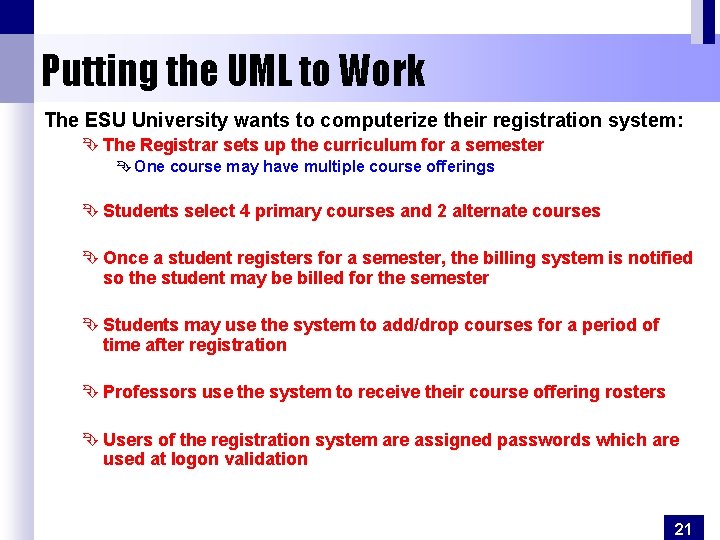 Putting the UML to Work

The ESU University wants to computerize their registration system:

The Registrar sets up the curriculum for a semester

One course may have multiple course offerings

Students select 4 primary courses and 2 alternate courses

Once a student registers for a semester, the billing system is notified so the student may be billed for the semester

Students may use the system to add/drop courses for a period of time after registration

Professors use the system to receive their course offering rosters

Users of the registration system are assigned passwords which are used at logon validation

21